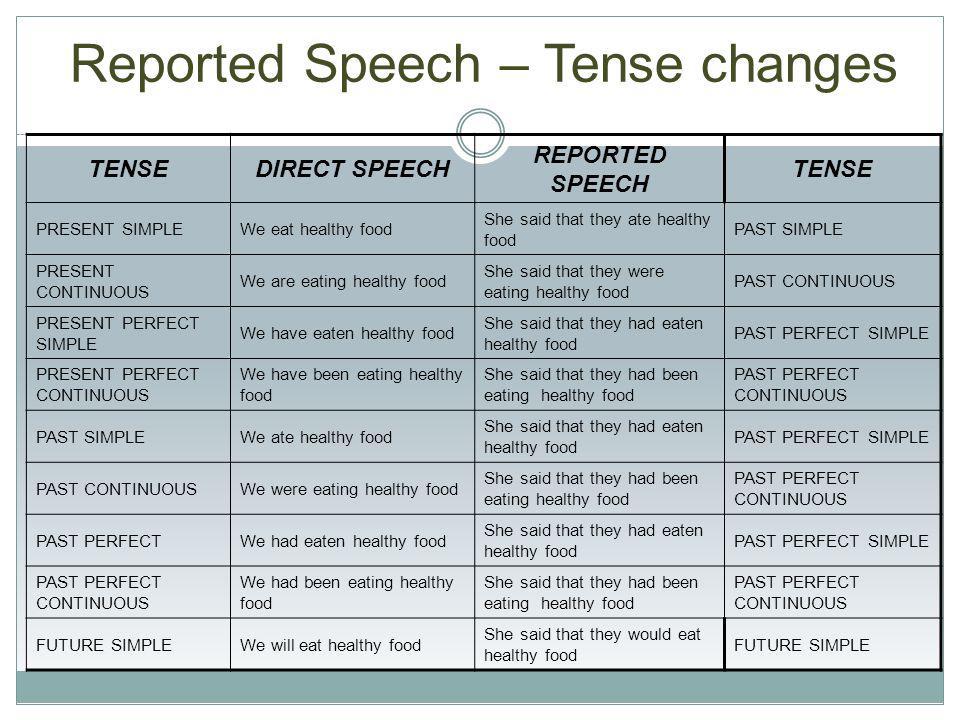 Reported Speech – Tense changes

| TENSE | DIRECT SPEECH | REPORTED SPEECH | TENSE |
|---|---|---|---|
| PRESENT SIMPLE | We eat healthy food | She said that they ate healthy food | PAST SIMPLE |
| PRESENT CONTINUOUS | We are eating healthy food | She said that they were eating healthy food | PAST CONTINUOUS |
| PRESENT PERFECT SIMPLE | We have eaten healthy food | She said that they had eaten healthy food | PAST PERFECT SIMPLE |
| PRESENT PERFECT CONTINUOUS | We have been eating healthy food | She said that they had been eating healthy food | PAST PERFECT CONTINUOUS |
| PAST SIMPLE | We ate healthy food | She said that they had eaten healthy food | PAST PERFECT SIMPLE |
| PAST CONTINUOUS | We were eating healthy food | She said that they had been eating healthy food | PAST PERFECT CONTINUOUS |
| PAST PERFECT | We had eaten healthy food | She said that they had eaten healthy food | PAST PERFECT SIMPLE |
| PAST PERFECT CONTINUOUS | We had been eating healthy food | She said that they had been eating healthy food | PAST PERFECT CONTINUOUS |
| FUTURE SIMPLE | We will eat healthy food | She said that they would eat healthy food | FUTURE SIMPLE |